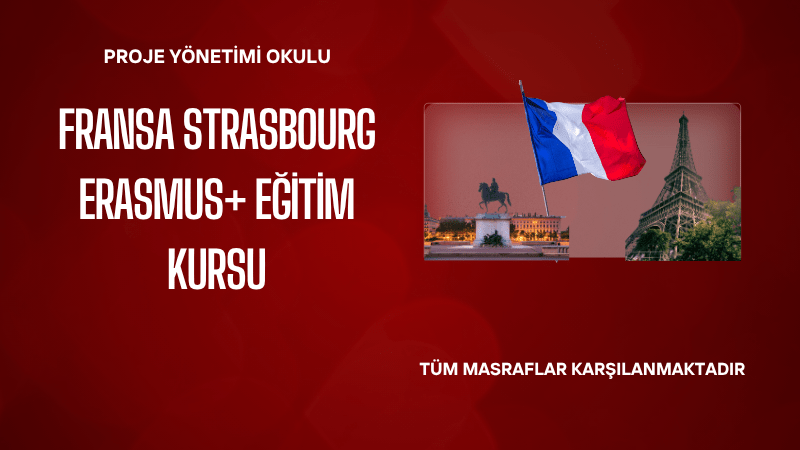 PROJE YÖNETİMİ OKULU

FRANSA STRASBOURG ERASMUS+ EĞİTİM KURSU

TÜM MASRAFLAR KARŞILANMAKTADIR